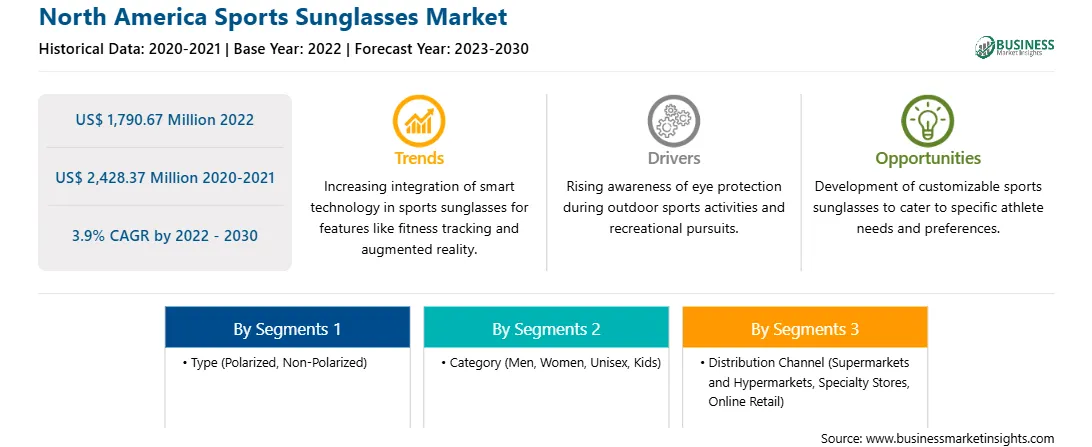 North America Sports Sunglasses Market

Historical Data: 2020-2021 | Base Year: 2022 | Forecast Year: 2023-2030

BUSINESS
Market Insights

US$ 1,790.67 Million 2022

US$ 2,428.37 Million 2020-2021

3.9% CAGR by 2022 - 2030

Trends

Increasing integration of smart technology in sports sunglasses for features like fitness tracking and augmented reality.

Drivers

Rising awareness of eye protection during outdoor sports activities and recreational pursuits.

Opportunities

Development of customizable sports sunglasses to cater to specific athlete needs and preferences.

By Segments 1

• Type (Polarized, Non-Polarized)

By Segments 2

• Category (Men, Women, Unisex, Kids)

By Segments 3

• Distribution Channel (Supermarkets and Hypermarkets, Specialty Stores, Online Retail)

Source: www.businessmarketinsights.com